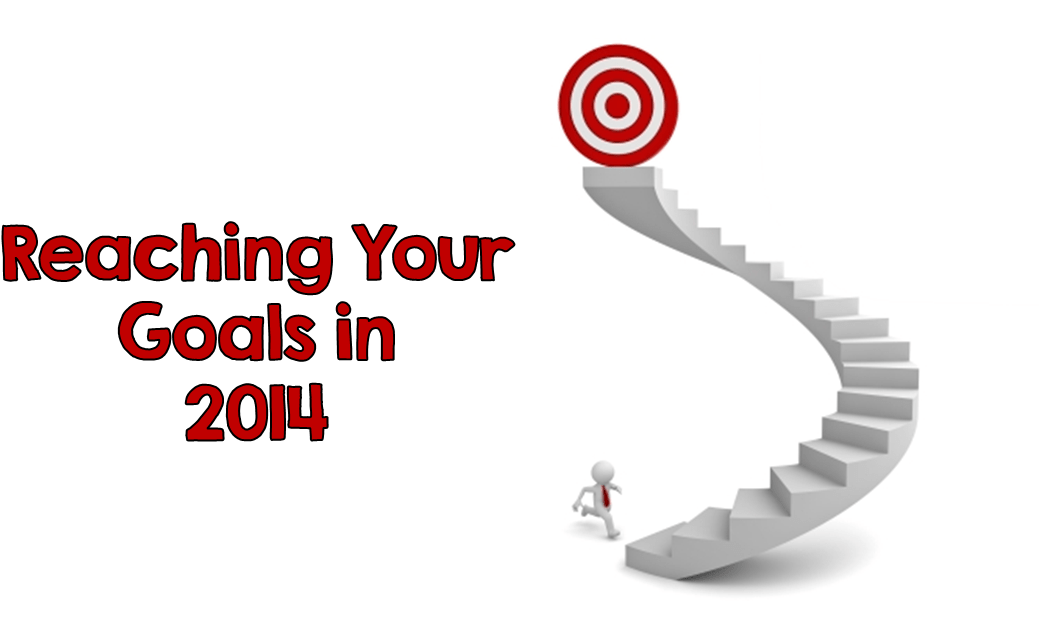 Reaching Your Goals in 2014